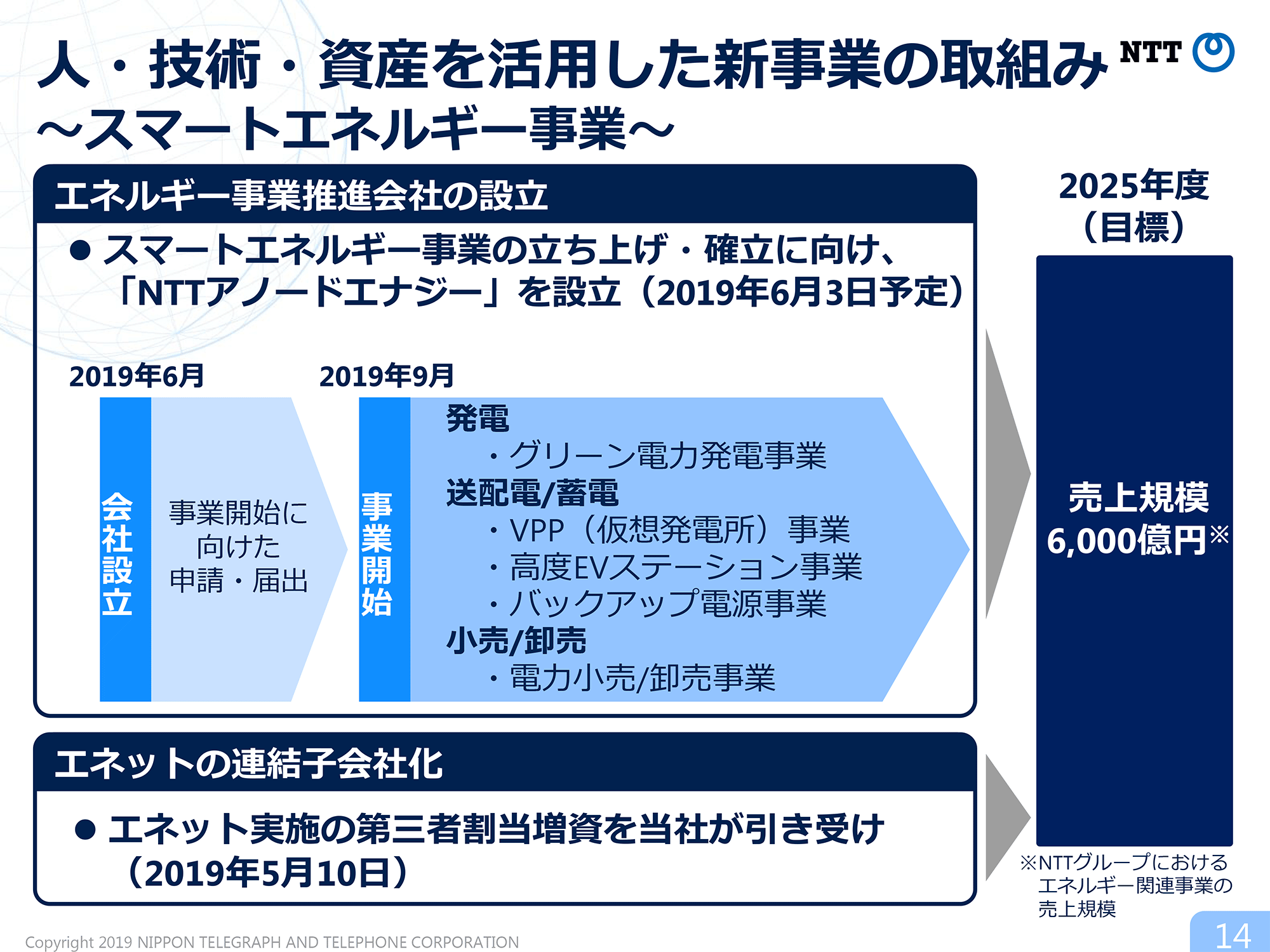 人・技術・資産を活用した新事業の取組み
～スマートエネルギー事業～

NTT

エネルギー事業推進会社の設立

● スマートエネルギー事業の立ち上げ・確立に向け、「NTTアノードエナジー」を設立（2019年6月3日予定）

2019年6月

会社設立

事業開始に向けた申請・届出

2019年9月

事業開始

発電
・グリーン電力発電事業
送配電/蓄電
・VPP（仮想発電所）事業
・高度EVステーション事業
・バックアップ電源事業
小売/卸売
・電力小売/卸売事業

エネットの連結子会社化

● エネット実施の第三者割当増資を当社が引き受け（2019年5月10日）

2025年度（目標）

売上規模 6,000億円※

※NTTグループにおけるエネルギー関連事業の売上規模

Copyright 2019 NIPPON TELEGRAPH AND TELEPHONE CORPORATION

14